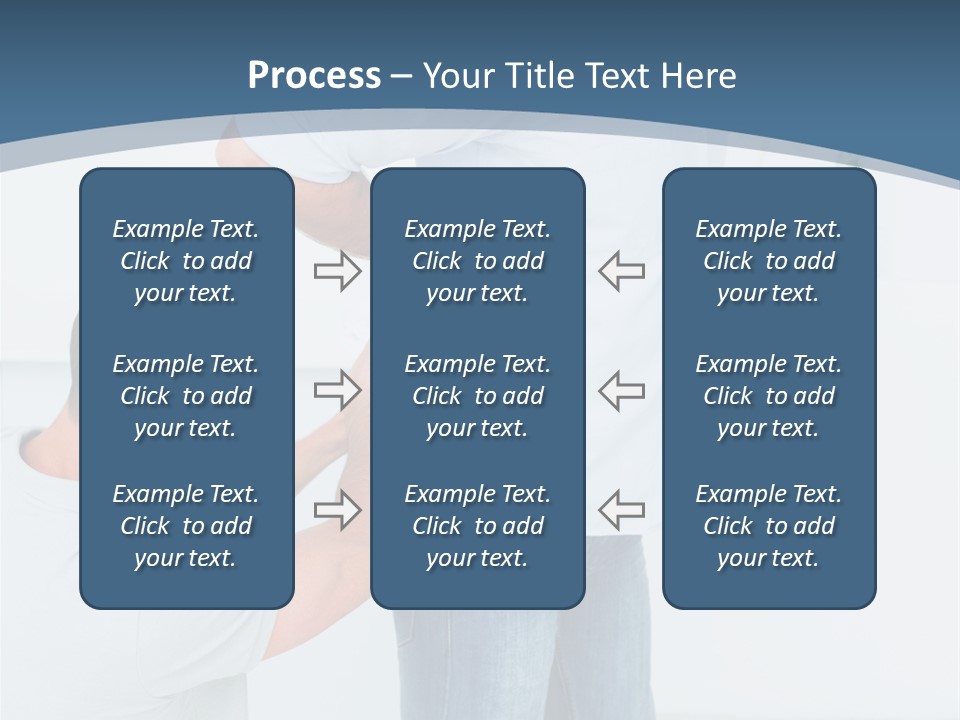 Process – Your Title Text Here

Example Text. Click to add your text.

Example Text. Click to add your text.

Example Text. Click to add your text.

Example Text. Click to add your text.

Example Text. Click to add your text.

Example Text. Click to add your text.

Example Text. Click to add your text.

Example Text. Click to add your text.

Example Text. Click to add your text.